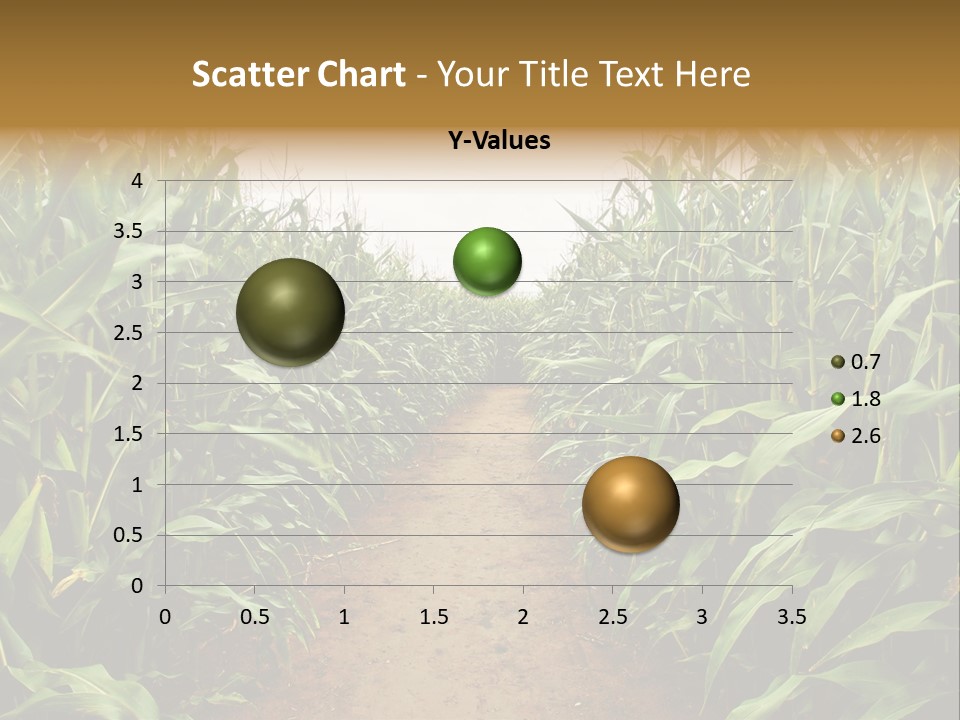 Scatter Chart - Your Title Text Here

Y-Values

4
3.5
3
2.5
2
1.5
1
0.5
0

0 0.5 1 1.5 2 2.5 3 3.5

0.7
1.8
2.6